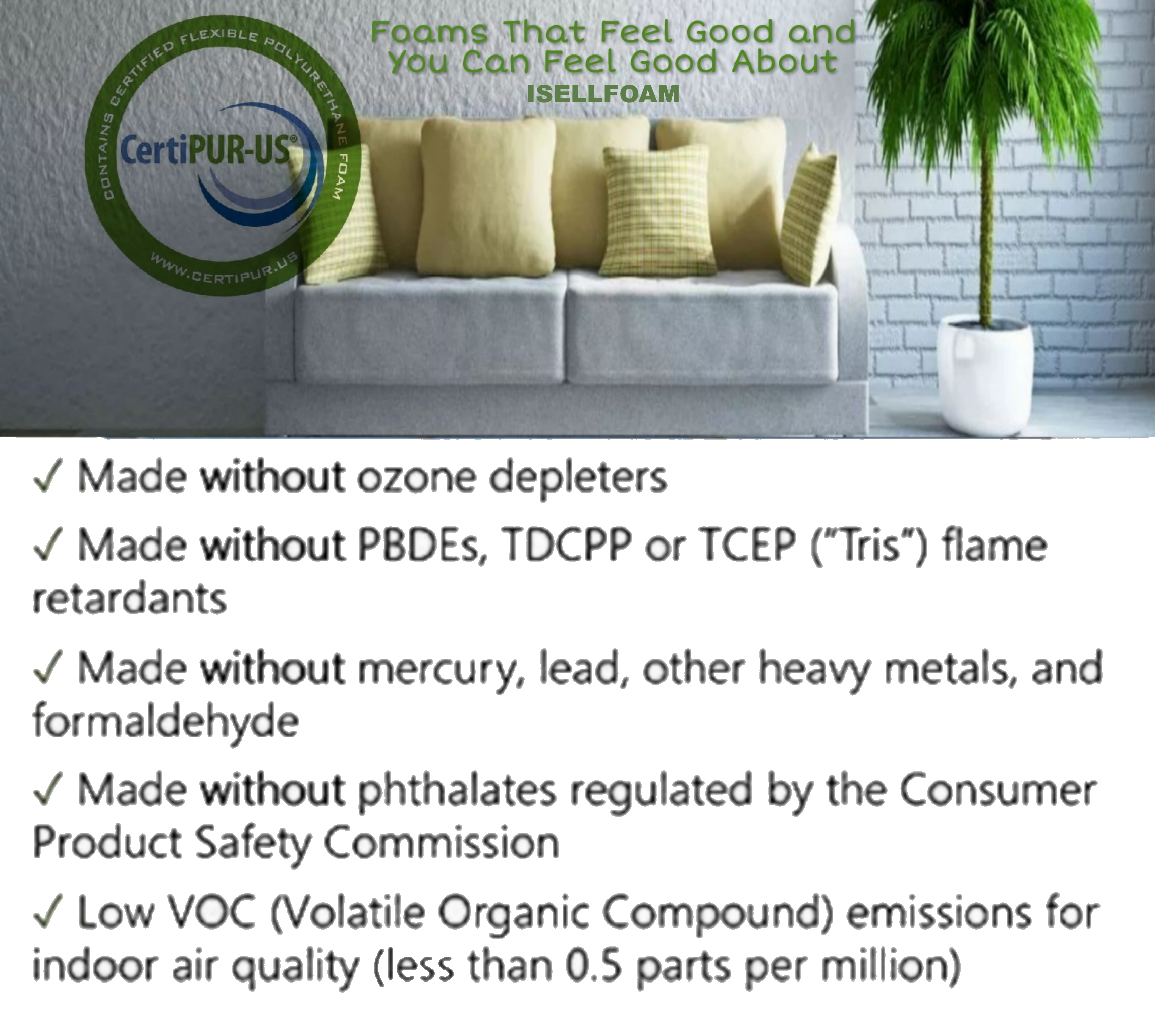 CONTAINS CERTIFIED FLEXIBLE POLYURETHANE FOAM
CertiPUR-US®
WWW.CERTIPUR.US

Foams That Feel Good and You Can Feel Good About
ISELLFOAM

✓ Made without ozone depleters

✓ Made without PBDEs, TDCPP or TCEP ("Tris") flame retardants

✓ Made without mercury, lead, other heavy metals, and formaldehyde

✓ Made without phthalates regulated by the Consumer Product Safety Commission

✓ Low VOC (Volatile Organic Compound) emissions for indoor air quality (less than 0.5 parts per million)